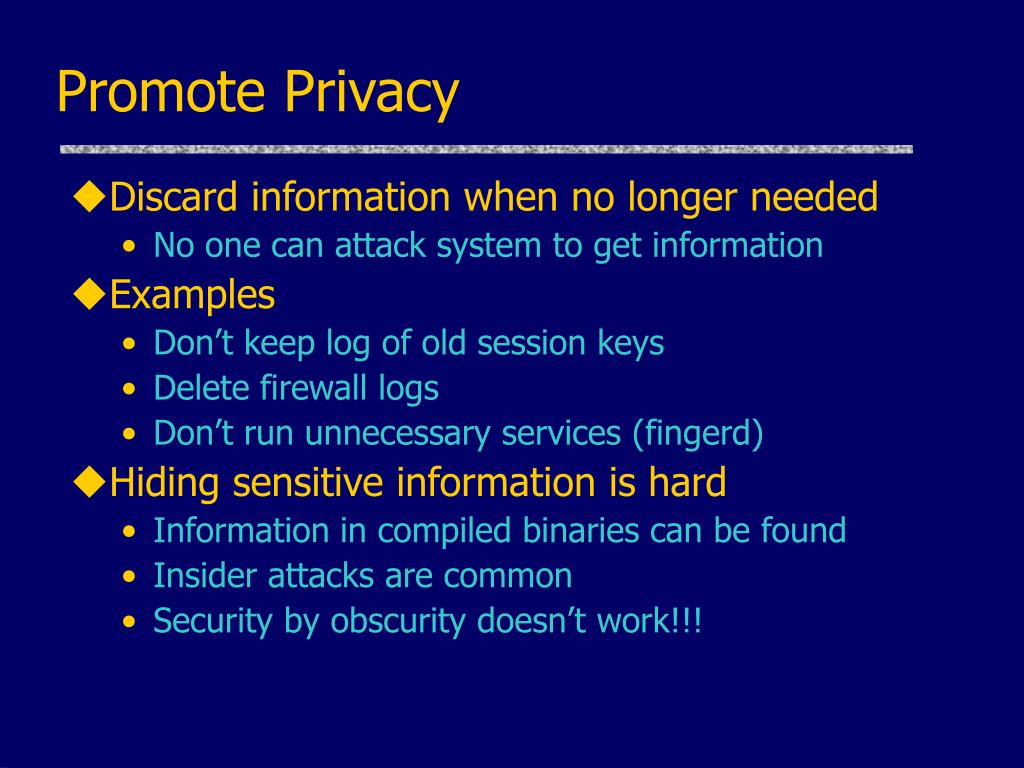 Promote Privacy

◆Discard information when no longer needed
• No one can attack system to get information

◆Examples
• Don’t keep log of old session keys
• Delete firewall logs
• Don’t run unnecessary services (fingerd)

◆Hiding sensitive information is hard
• Information in compiled binaries can be found
• Insider attacks are common
• Security by obscurity doesn’t work!!!